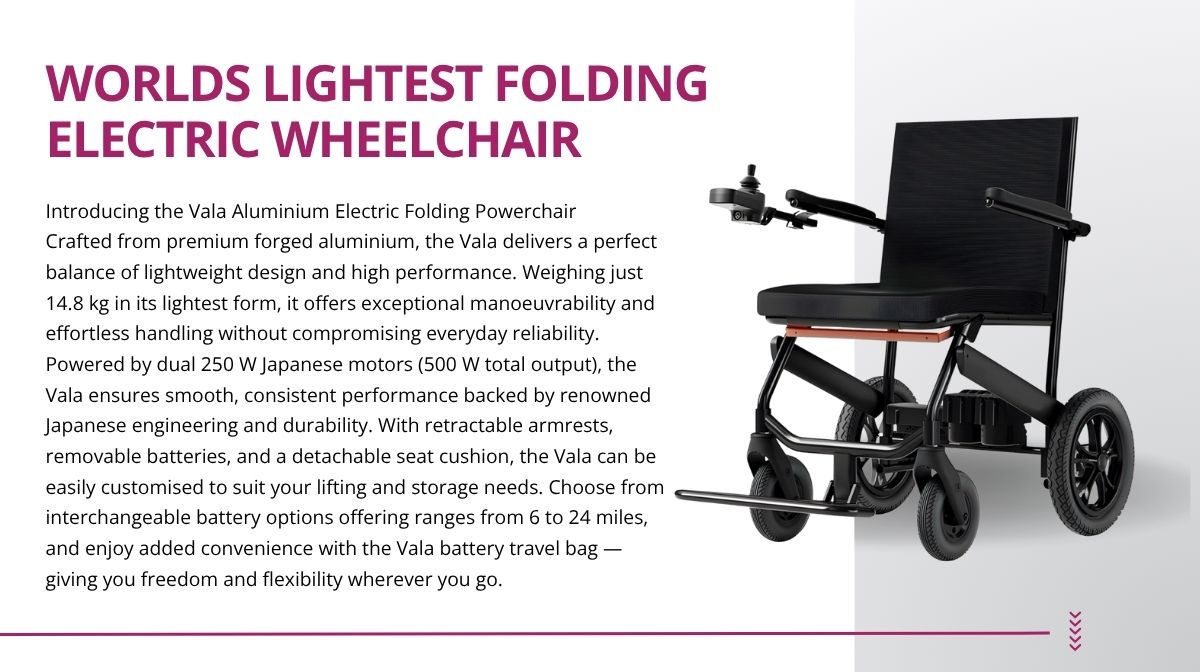 WORLDS LIGHTEST FOLDING ELECTRIC WHEELCHAIR

Introducing the Vala Aluminium Electric Folding Powerchair
Crafted from premium forged aluminium, the Vala delivers a perfect balance of lightweight design and high performance. Weighing just 14.8 kg in its lightest form, it offers exceptional manoeuvrability and effortless handling without compromising everyday reliability. Powered by dual 250 W Japanese motors (500 W total output), the Vala ensures smooth, consistent performance backed by renowned Japanese engineering and durability. With retractable armrests, removable batteries, and a detachable seat cushion, the Vala can be easily customised to suit your lifting and storage needs. Choose from interchangeable battery options offering ranges from 6 to 24 miles, and enjoy added convenience with the Vala battery travel bag — giving you freedom and flexibility wherever you go.